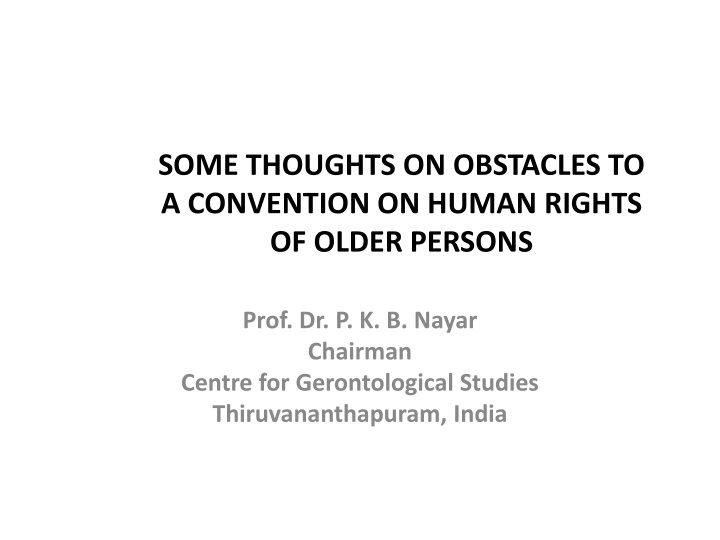 SOME THOUGHTS ON OBSTACLES TO A CONVENTION ON HUMAN RIGHTS OF OLDER PERSONS

Prof. Dr. P. K. B. Nayar
Chairman
Centre for Gerontological Studies
Thiruvananthapuram, India